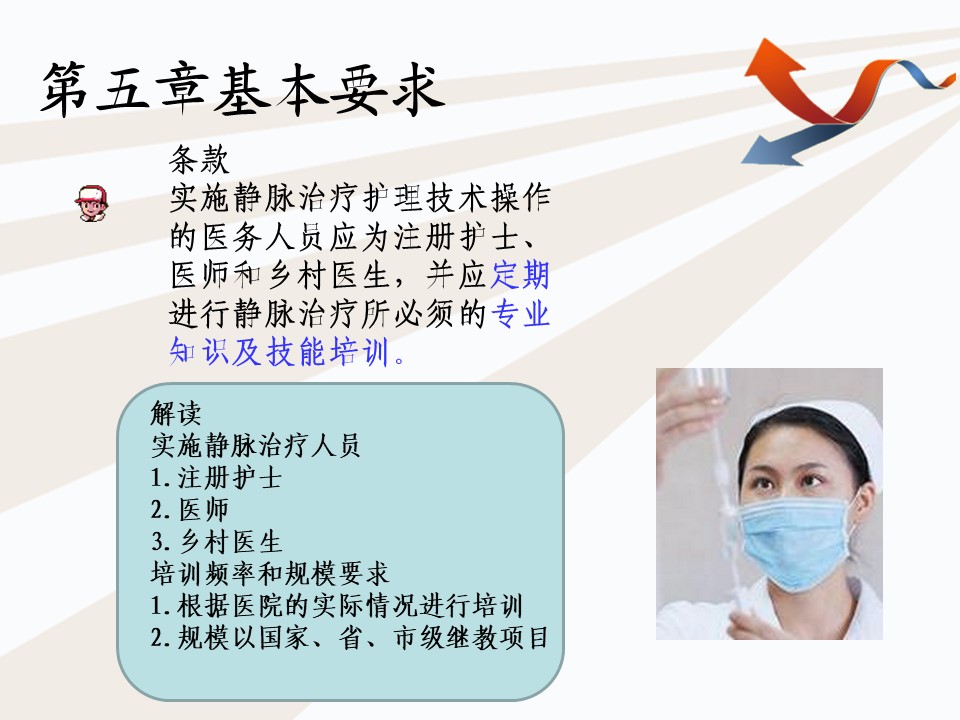 第五章基本要求

条款
实施静脉治疗护理技术操作的医务人员应为注册护士、医师和乡村医生，并应定期进行静脉治疗所必须的专业知识及技能培训。

解读
实施静脉治疗人员
1. 注册护士
2. 医师
3. 乡村医生
培训频率和规模要求
1. 根据医院的实际情况进行培训
2. 规模以国家、省、市级继教项目